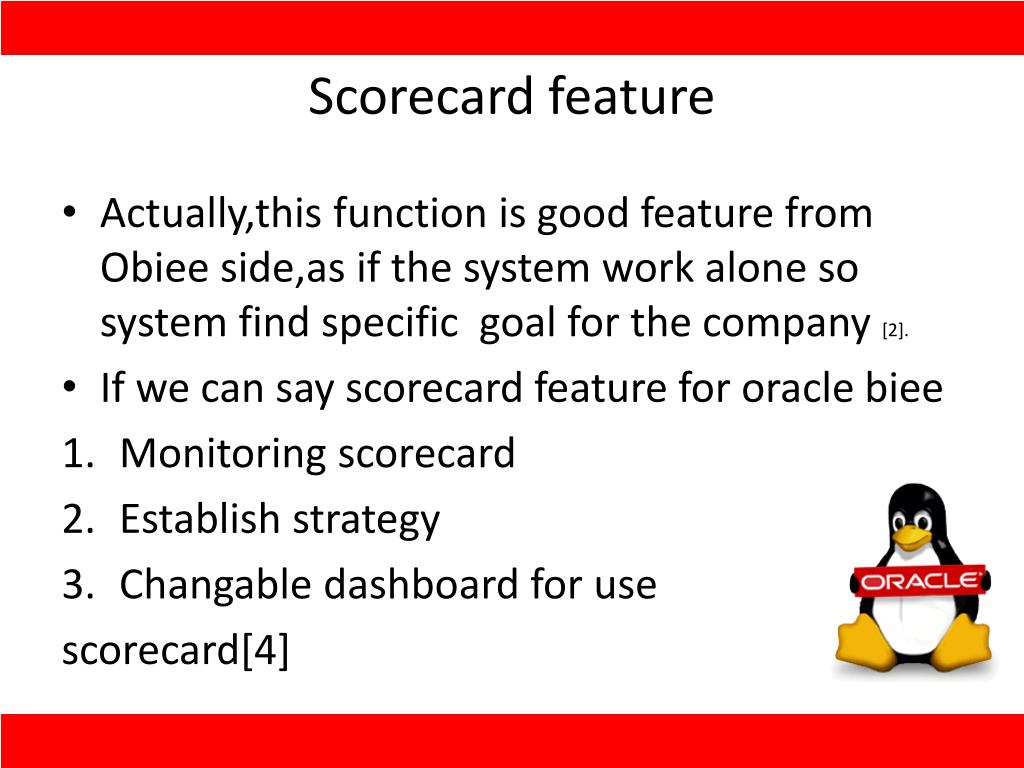 Scorecard feature

• Actually,this function is good feature from Obiee side,as if the system work alone so system find specific goal for the company [2].

• If we can say scorecard feature for oracle biee

1. Monitoring scorecard

2. Establish strategy

3. Changable dashboard for use

scorecard[4]

ORACLE